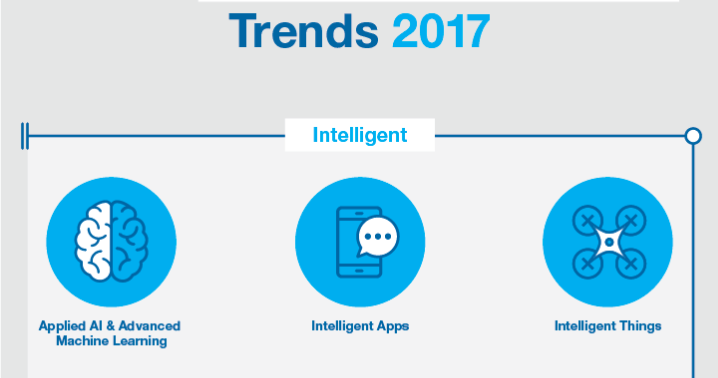 Trends 2017

Intelligent

Applied AI & Advanced Machine Learning

Intelligent Apps

Intelligent Things